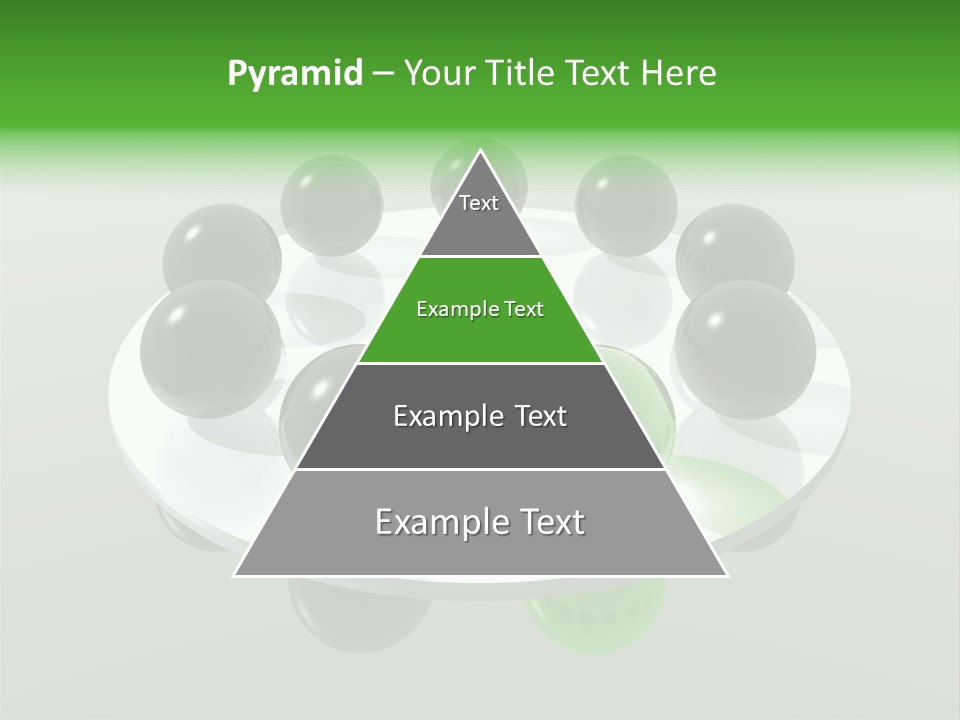 Pyramid – Your Title Text Here

Text

Example Text

Example Text

Example Text